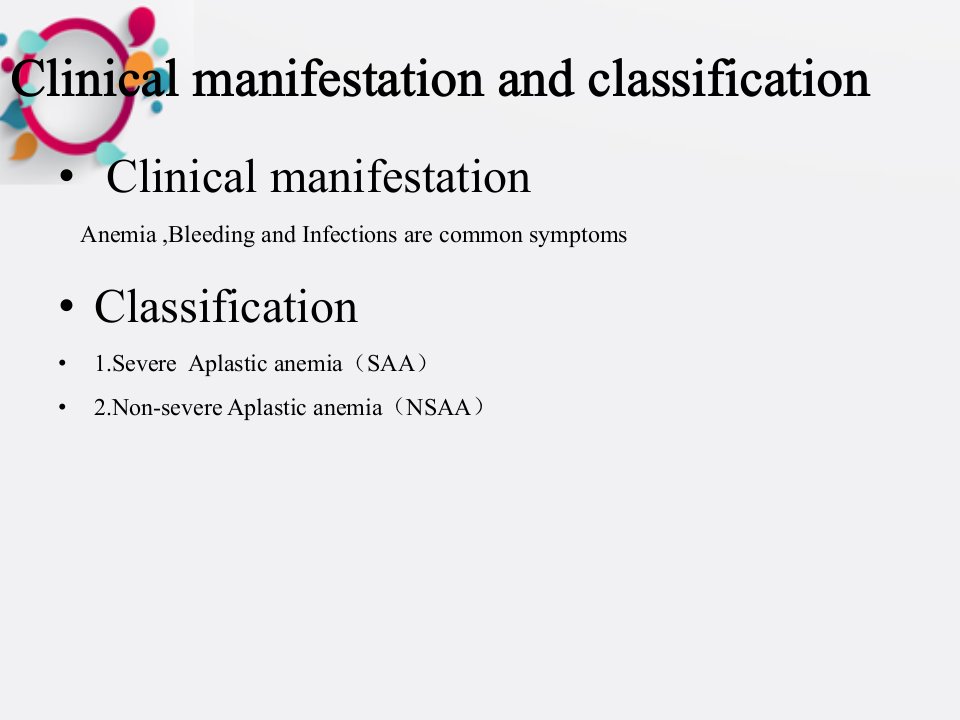 Clinical manifestation and classification

• Clinical manifestation

Anemia ,Bleeding and Infections are common symptoms

• Classification

• 1.Severe Aplastic anemia（SAA）

• 2.Non-severe Aplastic anemia（NSAA）